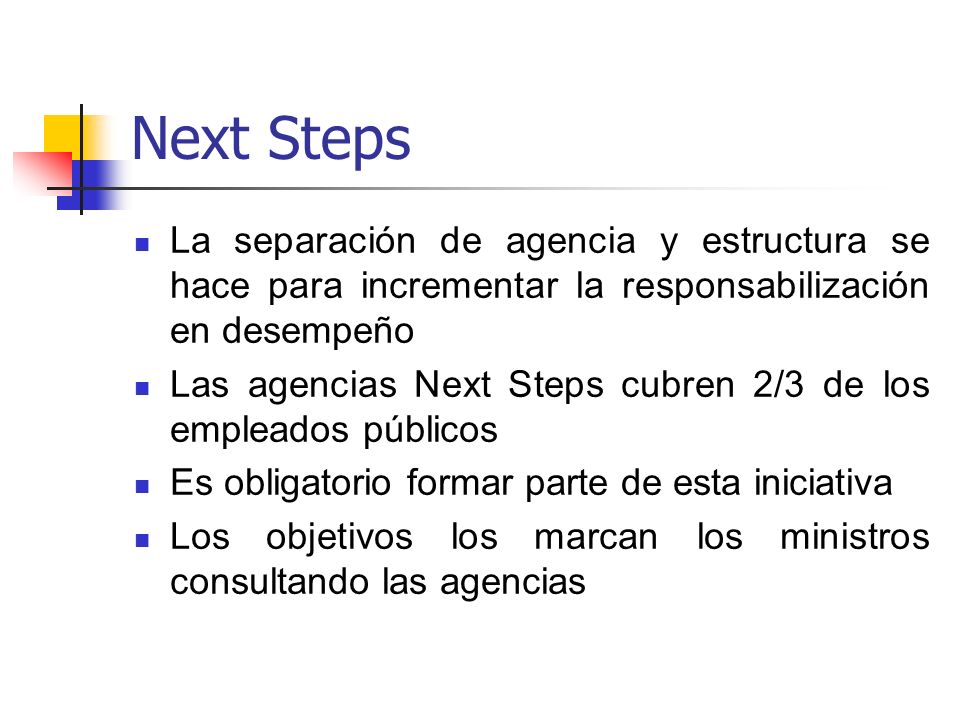 Next Steps

- La separación de agencia y estructura se hace para incrementar la responsabilización en desempeño
- Las agencias Next Steps cubren 2/3 de los empleados públicos
- Es obligatorio formar parte de esta iniciativa
- Los objetivos los marcan los ministros consultando las agencias